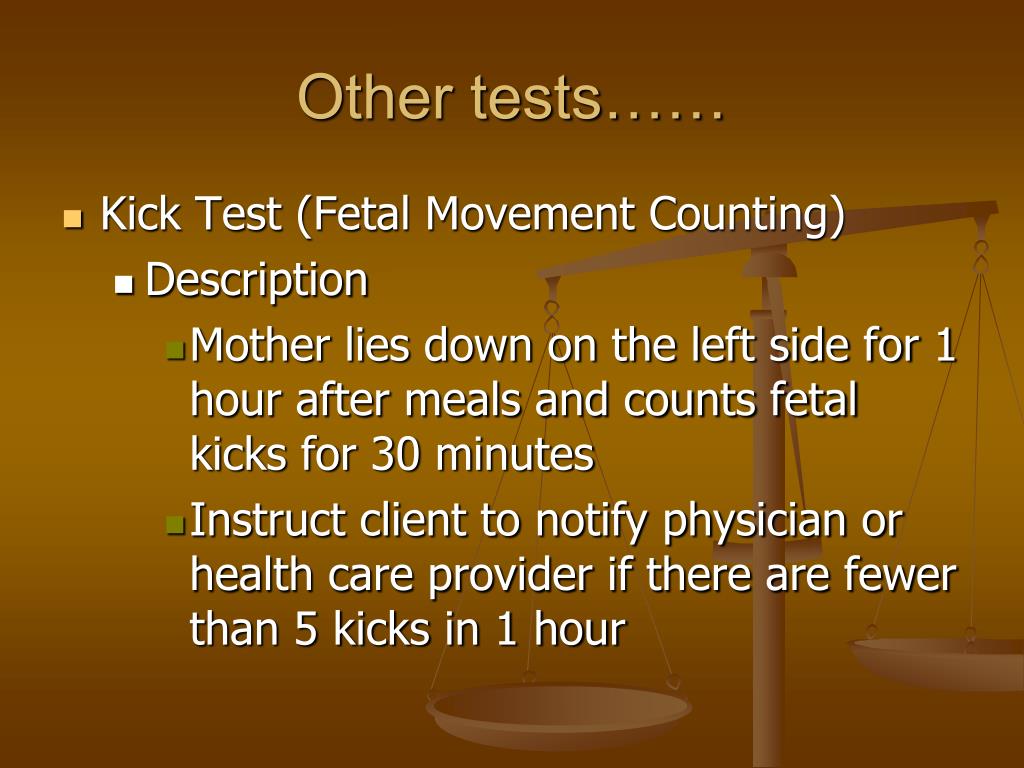 Other tests……

Kick Test (Fetal Movement Counting)

Description

Mother lies down on the left side for 1 hour after meals and counts fetal kicks for 30 minutes

Instruct client to notify physician or health care provider if there are fewer than 5 kicks in 1 hour